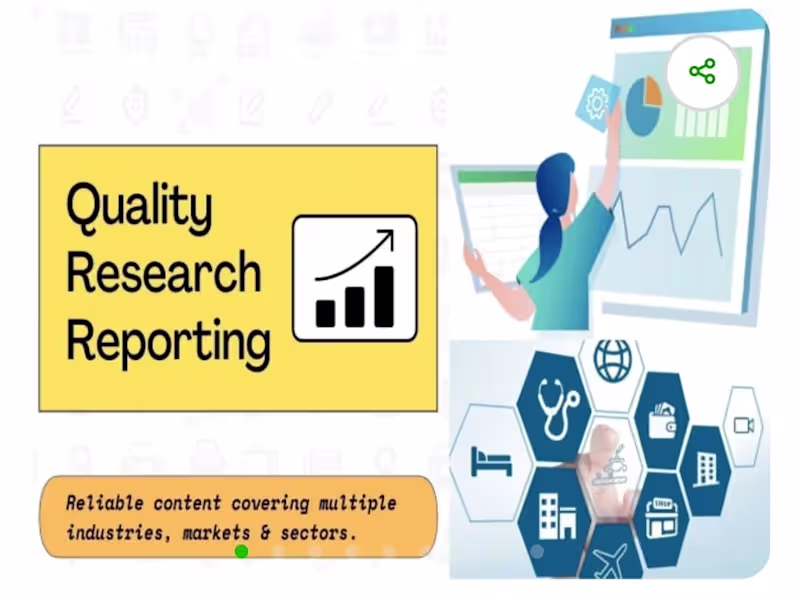 Quality Research Reporting

Reliable content covering multiple industries, markets & sectors.

SHOP